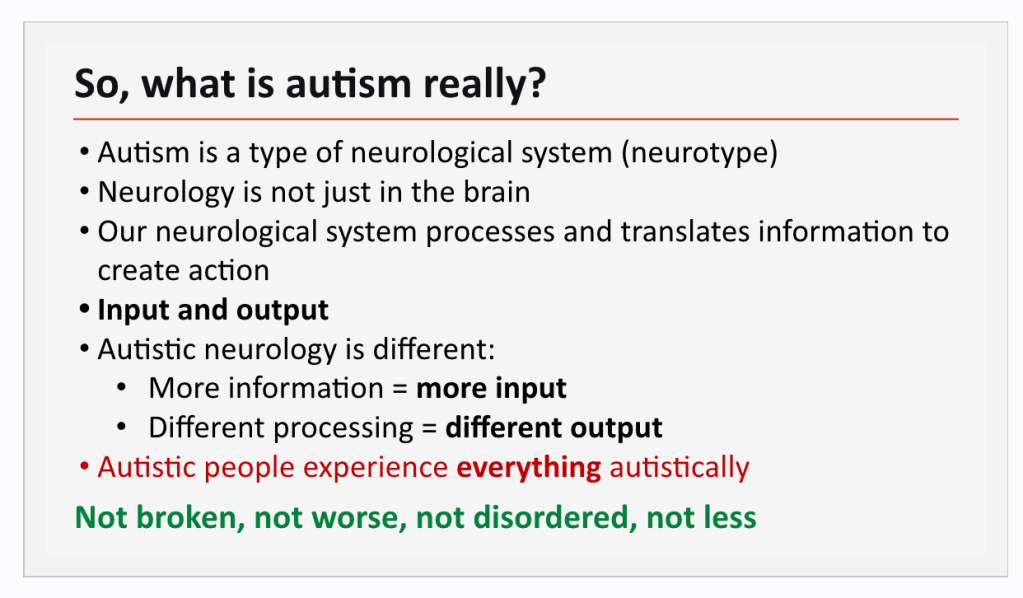 So, what is autism really?

• Autism is a type of neurological system (neurotype)
• Neurology is not just in the brain
• Our neurological system processes and translates information to create action
• Input and output
• Autistic neurology is different:
  • More information = more input
  • Different processing = different output
• Autistic people experience everything autistically

Not broken, not worse, not disordered, not less